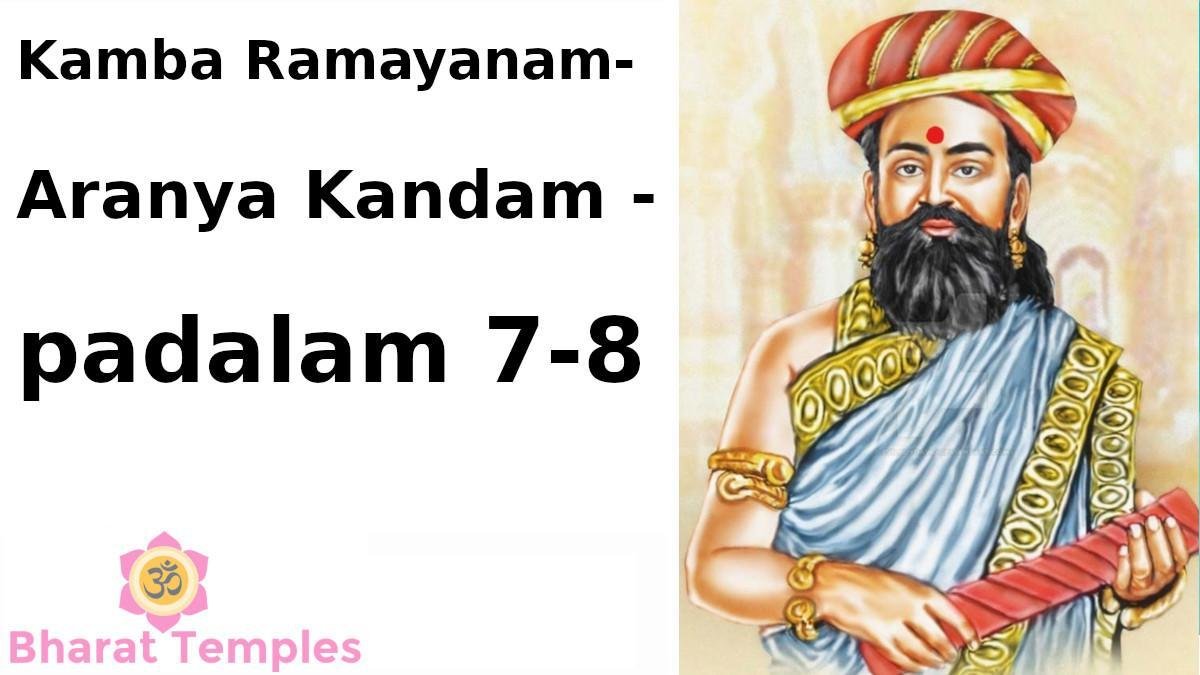 Kamba Ramayanam-

Aranya Kandam -

padalam 7-8

ॐ

Bharat Temples